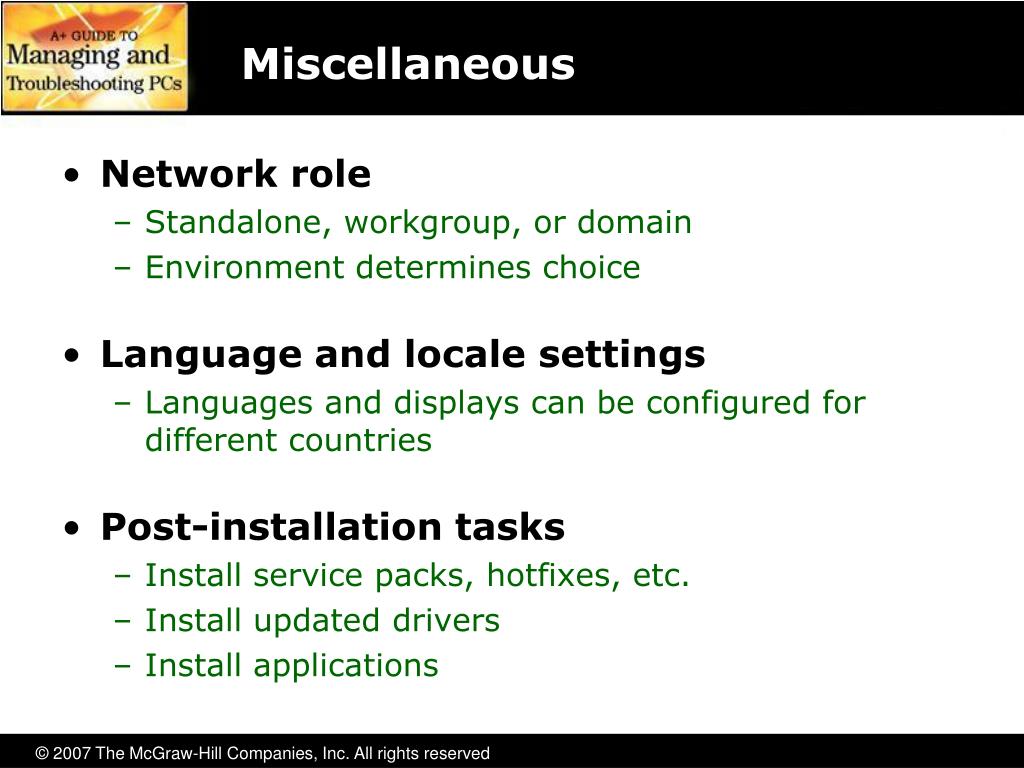 A+ GUIDE TO
Managing and
Troubleshooting PCs

Miscellaneous

• Network role
– Standalone, workgroup, or domain
– Environment determines choice

• Language and locale settings
– Languages and displays can be configured for different countries

• Post-installation tasks
– Install service packs, hotfixes, etc.
– Install updated drivers
– Install applications

© 2007 The McGraw-Hill Companies, Inc. All rights reserved